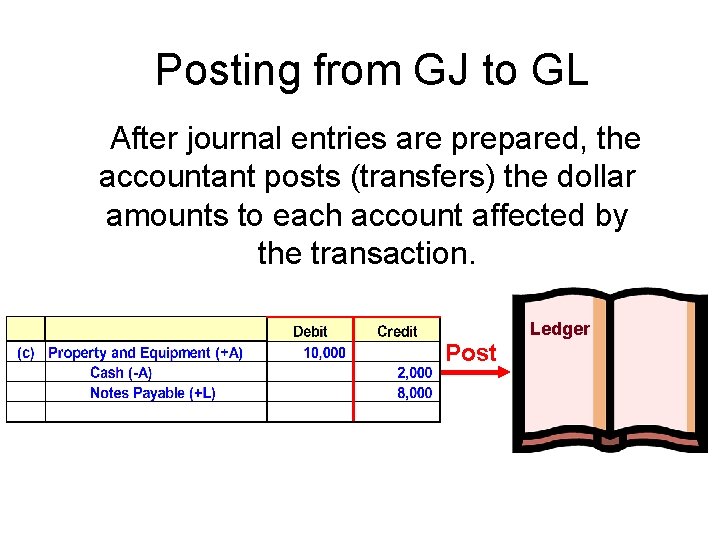 Posting from GJ to GL

After journal entries are prepared, the accountant posts (transfers) the dollar amounts to each account affected by the transaction.

| | | Debit | Credit |
|---|---|---|---|
| (c) | Property and Equipment (+A) | 10,000 | |
| | Cash (-A) | | 2,000 |
| | Notes Payable (+L) | | 8,000 |
| | | | |

Post

Ledger